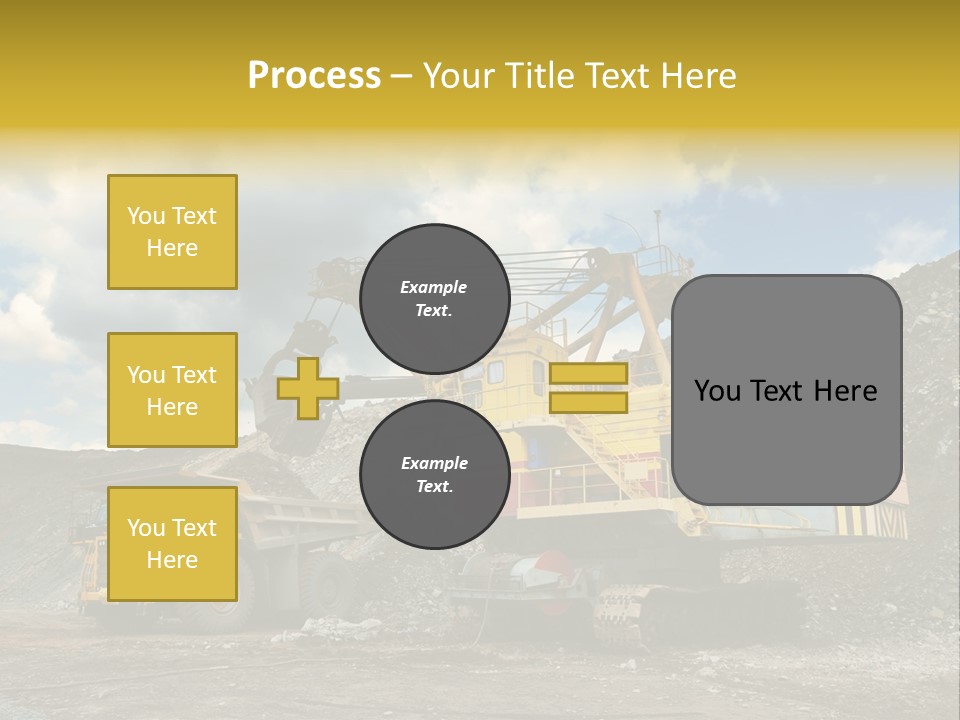 Process – Your Title Text Here

You Text Here

You Text Here

You Text Here

Example Text.

Example Text.

You Text Here